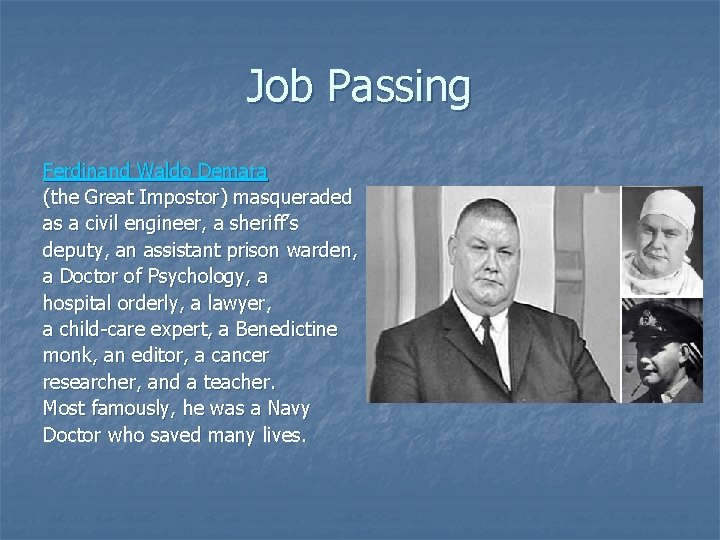 Job Passing

Ferdinand Waldo Demara (the Great Impostor) masqueraded as a civil engineer, a sheriff's deputy, an assistant prison warden, a Doctor of Psychology, a hospital orderly, a lawyer, a child-care expert, a Benedictine monk, an editor, a cancer researcher, and a teacher. Most famously, he was a Navy Doctor who saved many lives.